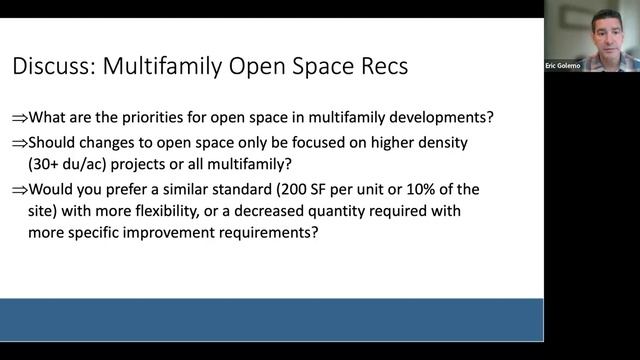 Discuss: Multifamily Open Space Recs

⇒What are the priorities for open space in multifamily developments?

⇒Should changes to open space only be focused on higher density (30+ du/ac) projects or all multifamily?

⇒Would you prefer a similar standard (200 SF per unit or 10% of the site) with more flexibility, or a decreased quantity required with more specific improvement requirements?

Eric Golemo